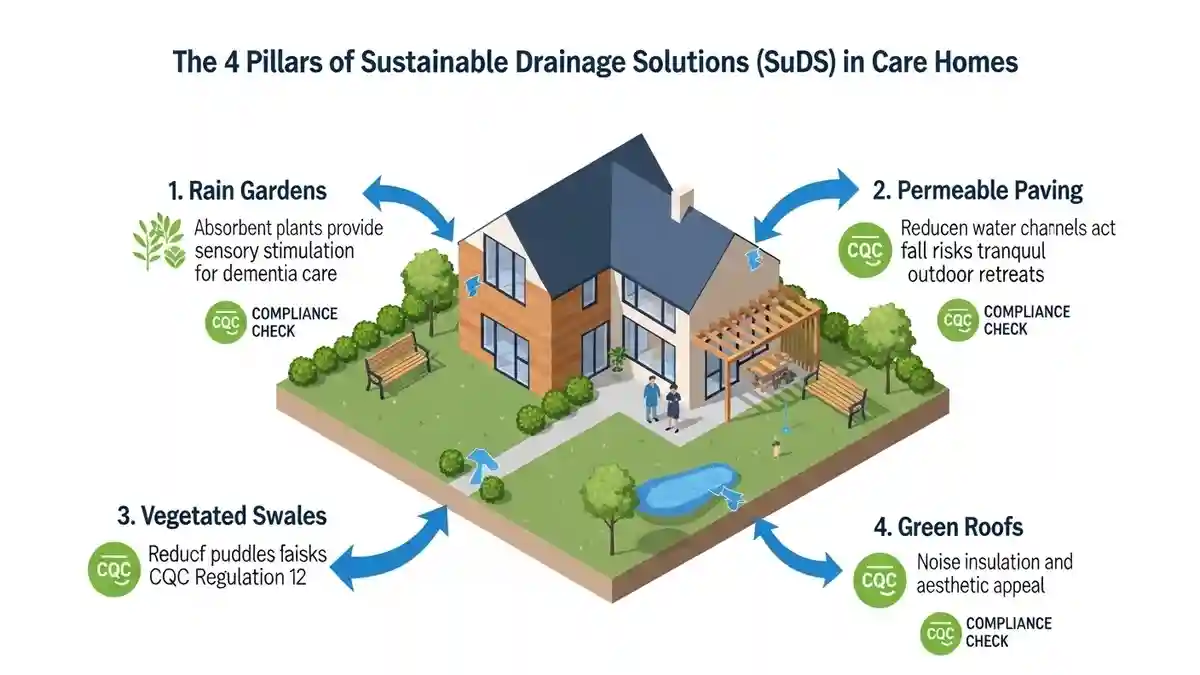 The 4 Pillars of Sustainable Drainage Solutions (SuDS) in Care Homes

1. Rain Gardens

Absorbent plants provide sensory stimulation for dementia care

CQC COMPLIANCE CHECK

2. Permeable Paving

CQC Reducen water channels act fall risks tranquul outdoor retreats

CQC COMPLIANCE CHECK

3. Vegetated Swales

CQC Reducf puddles faisks CQC Regulation 12

4. Green Roofs

CQC Noise insulation and aesthetic appeal

CQC COMPLIANCE CHECK